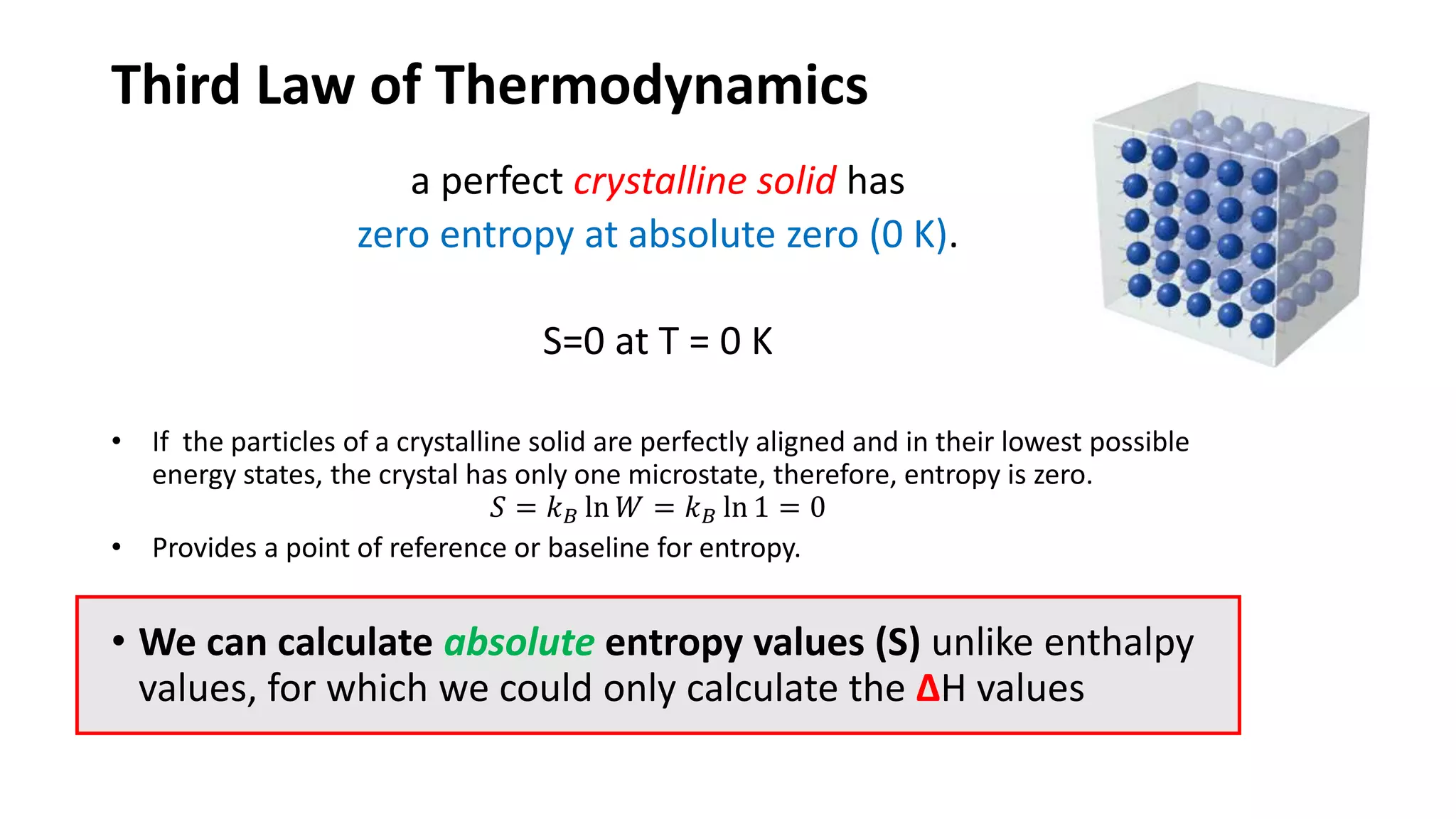 Third Law of Thermodynamics

a perfect crystalline solid has zero entropy at absolute zero (0 K).

S=0 at T = 0 K

• If the particles of a crystalline solid are perfectly aligned and in their lowest possible energy states, the crystal has only one microstate, therefore, entropy is zero.
$S = k_B \ln W = k_B \ln 1 = 0$

• Provides a point of reference or baseline for entropy.

• We can calculate absolute entropy values (S) unlike enthalpy values, for which we could only calculate the ΔH values